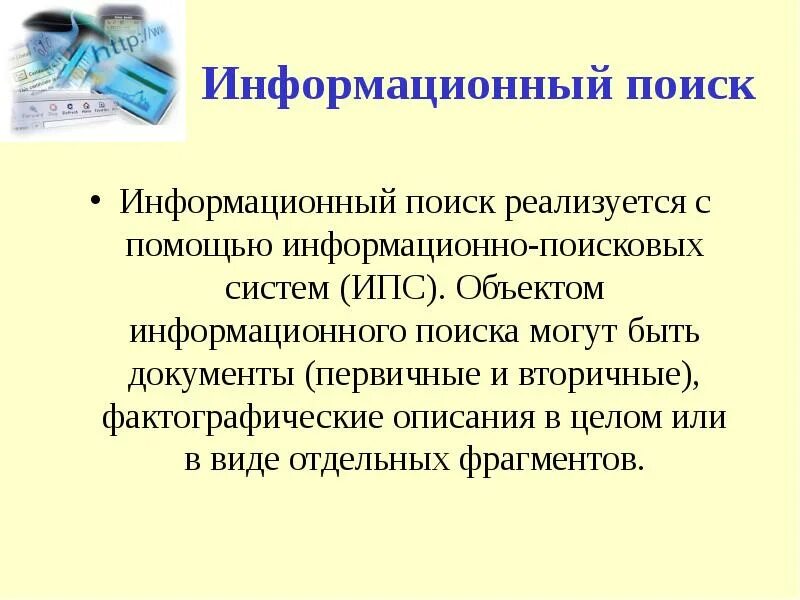 http://ww

Информационный поиск

• Информационный поиск реализуется с помощью информационно-поисковых систем (ИПС). Объектом информационного поиска могут быть документы (первичные и вторичные), фактографические описания в целом или в виде отдельных фрагментов.